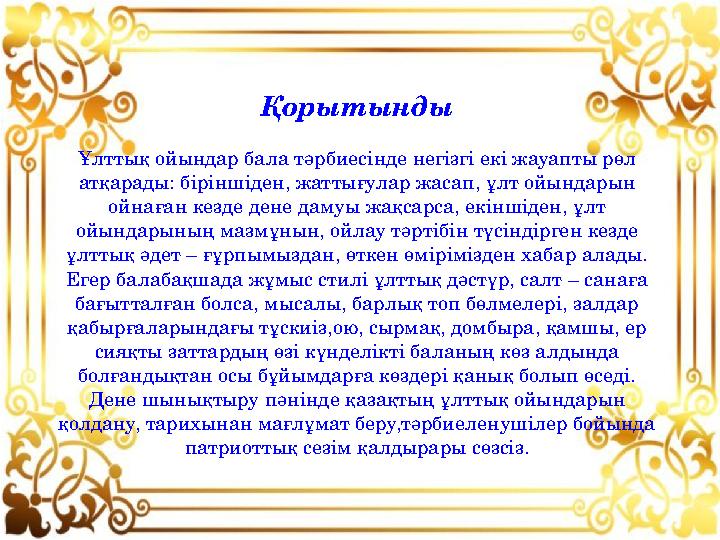 Қорытынды

Ұлттық ойындар бала тәрбиесінде негізгі екі жауапты рөл атқарады: біріншіден, жаттығулар жасап, ұлт ойындарын ойнаған кезде дене дамуы жақсарса, екіншіден, ұлт ойындарының мазмұнын, ойлау тәртібін түсіндірген кезде ұлттық әдет – ғұрпымыздан, өткен өмірімізден хабар алады. Егер балабақшада жұмыс стилі ұлттық дәстүр, салт – санаға бағытталған болса, мысалы, барлық топ бөлмелері, залдар қабырғаларындағы тұскиіз,ою, сырмақ, домбыра, қамшы, ер сияқты заттардың өзі күнделікті баланың көз алдында болғандықтан осы бұйымдарға көздері қанық болып өседі. Дене шынықтыру пәнінде қазақтың ұлттық ойындарын қолдану, тарихынан мағлұмат беру,тәрбиеленушілер бойында патриоттық сезім қалдырары сөзсіз.